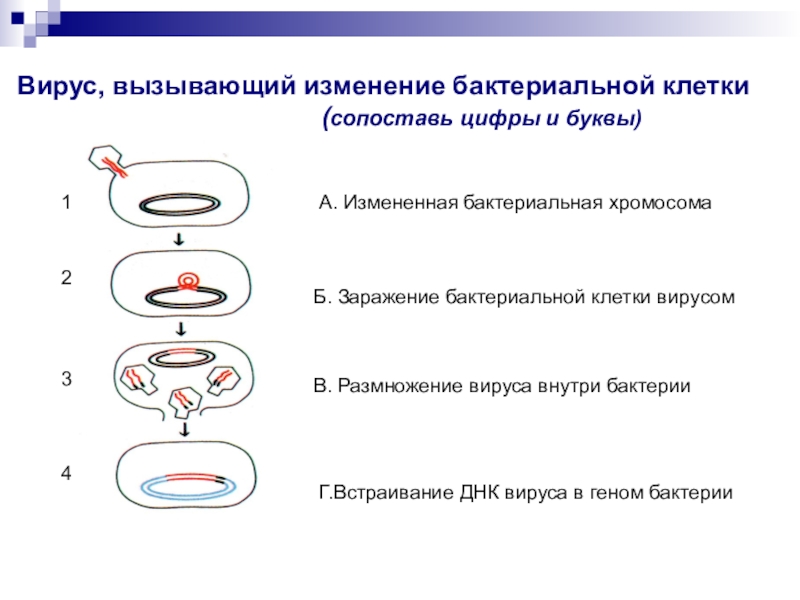 Вирус, вызывающий изменение бактериальной клетки
(сопоставь цифры и буквы)

1

2

3

4

А. Измененная бактериальная хромосома

Б. Заражение бактериальной клетки вирусом

В. Размножение вируса внутри бактерии

Г.Встраивание ДНК вируса в геном бактерии